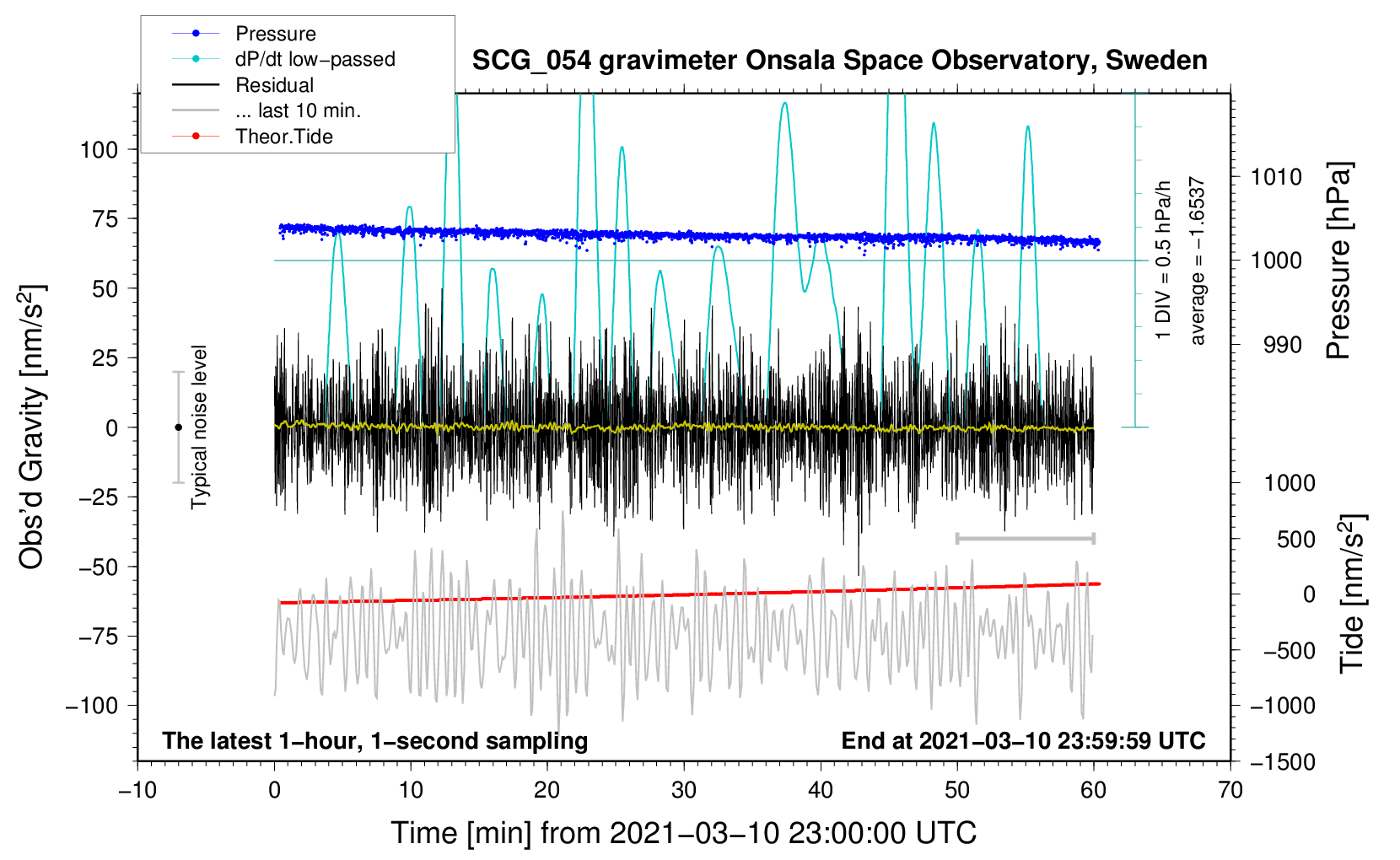 Pressure
dP/dt low−passed
Residual
... last 10 min.
Theor.Tide

SCG_054 gravimeter Onsala Space Observatory, Sweden

Obs'd Gravity [nm/s$^2$]
100
75
50
25
0
−25
−50
−75
−100

Typical noise level

1 DIV = 0.5 hPa/h
average = −1.6537

1010
1000
990
Pressure [hPa]

1000
500
0
−500
−1000
−1500
Tide [nm/s$^2$]

The latest 1−hour, 1−second sampling
End at 2021−03−10 23:59:59 UTC

−10
0
10
20
30
40
50
60
70
Time [min] from 2021−03−10 23:00:00 UTC